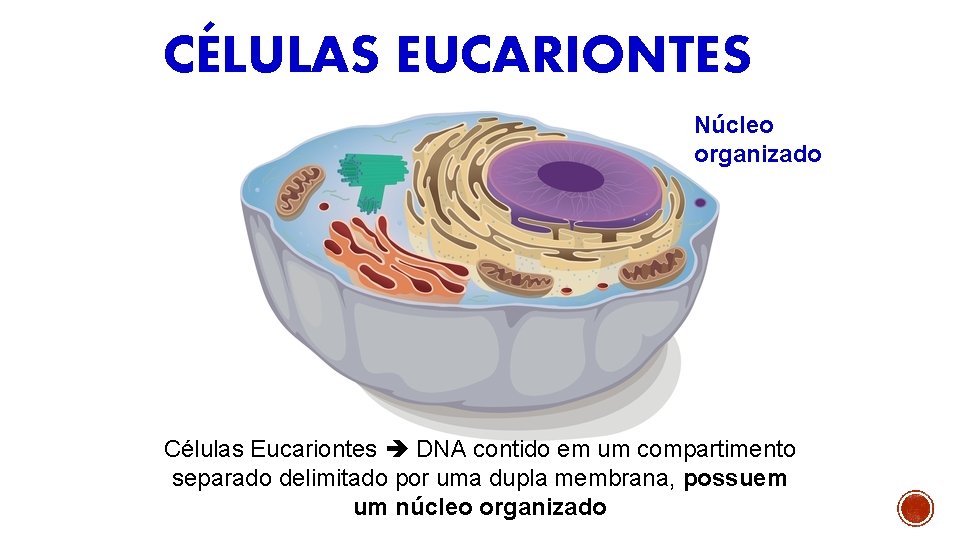 CÉLULAS EUCARIONTES

Núcleo organizado

Células Eucariontes ➔ DNA contido em um compartimento separado delimitado por uma dupla membrana, possuem um núcleo organizado